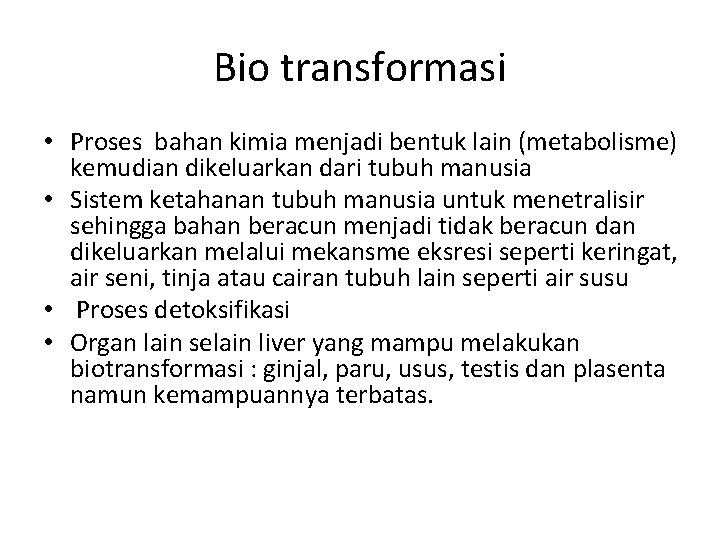 Bio transformasi

• Proses bahan kimia menjadi bentuk lain (metabolisme) kemudian dikeluarkan dari tubuh manusia
• Sistem ketahanan tubuh manusia untuk menetralisir sehingga bahan beracun menjadi tidak beracun dan dikeluarkan melalui mekansme eksresi seperti keringat, air seni, tinja atau cairan tubuh lain seperti air susu
• Proses detoksifikasi
• Organ lain selain liver yang mampu melakukan biotransformasi : ginjal, paru, usus, testis dan plasenta namun kemampuannya terbatas.